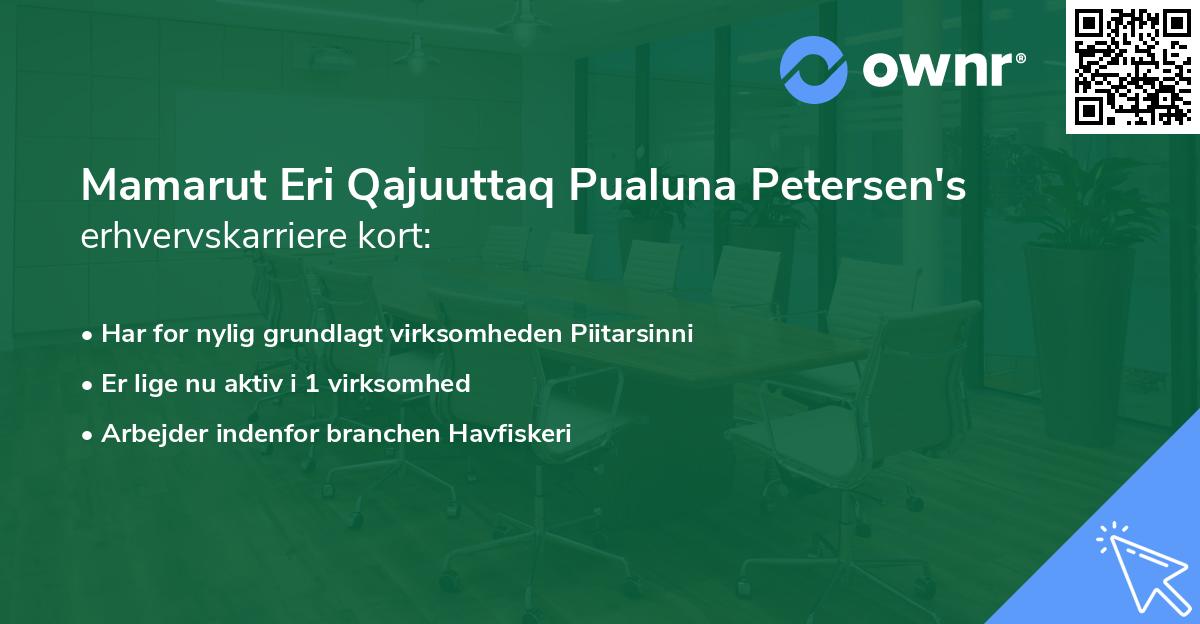 ownr®

Mamarut Eri Qajuuttaq Pualuna Petersen's erhvervskarriere kort:

• Har for nylig grundlagt virksomheden Piitarsinni
• Er lige nu aktiv i 1 virksomhed
• Arbejder indenfor branchen Havfiskeri